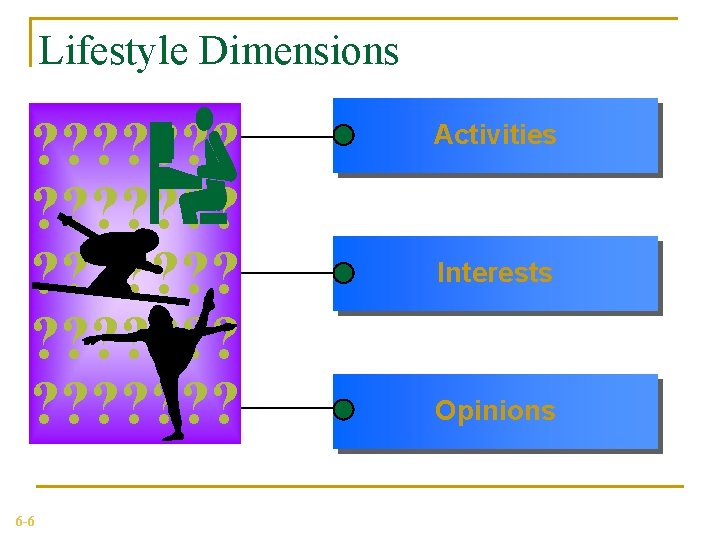 Lifestyle Dimensions

Activities

Interests

Opinions

6-6